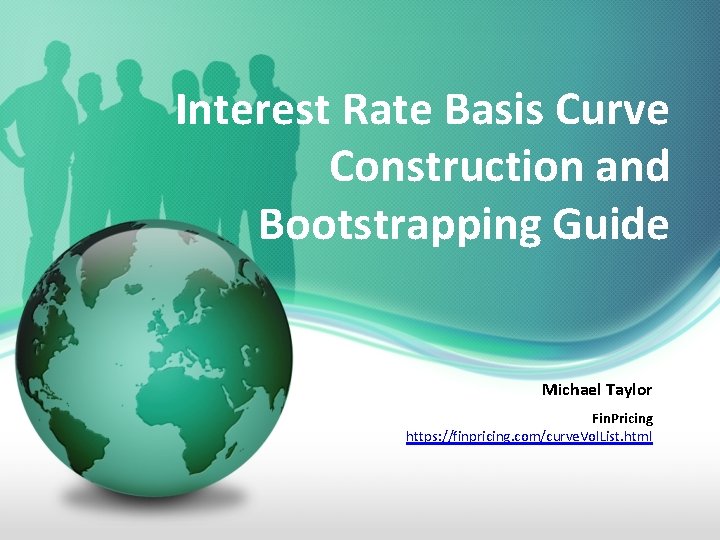 Interest Rate Basis Curve Construction and Bootstrapping Guide

Michael Taylor

FinPricing

https://finpricing.com/curveVolList.html